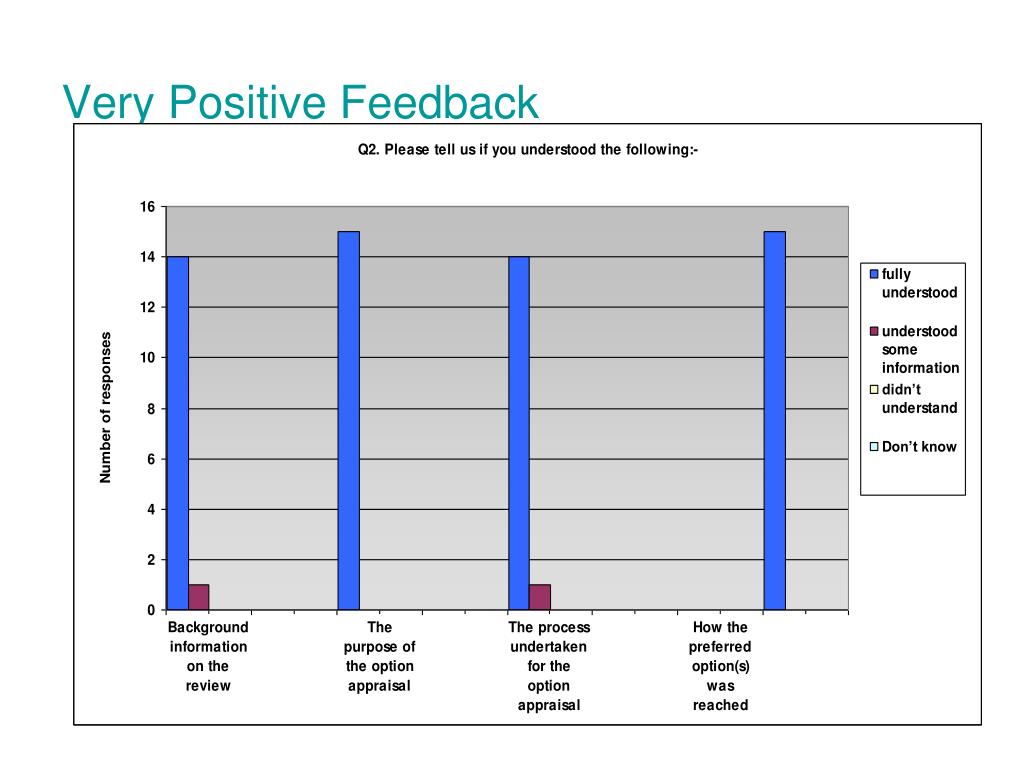 Very Positive Feedback

Q2. Please tell us if you understood the following:-

Number of responses

16
14
12
10
8
6
4
2
0

Background information on the review

The purpose of the option appraisal

The process undertaken for the option appraisal

How the preferred option(s) was reached

fully understood
understood some information
didn't understand
Don't know